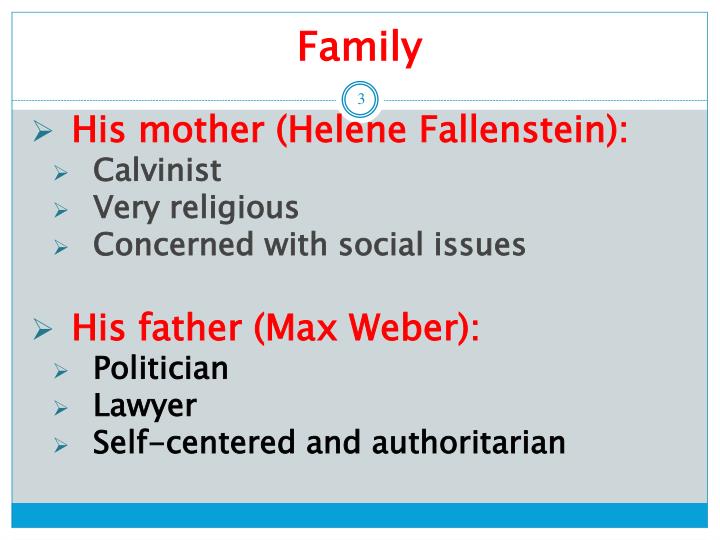 Family

3

➢ His mother (Helene Fallenstein):
➢ Calvinist
➢ Very religious
➢ Concerned with social issues

➢ His father (Max Weber):
➢ Politician
➢ Lawyer
➢ Self-centered and authoritarian